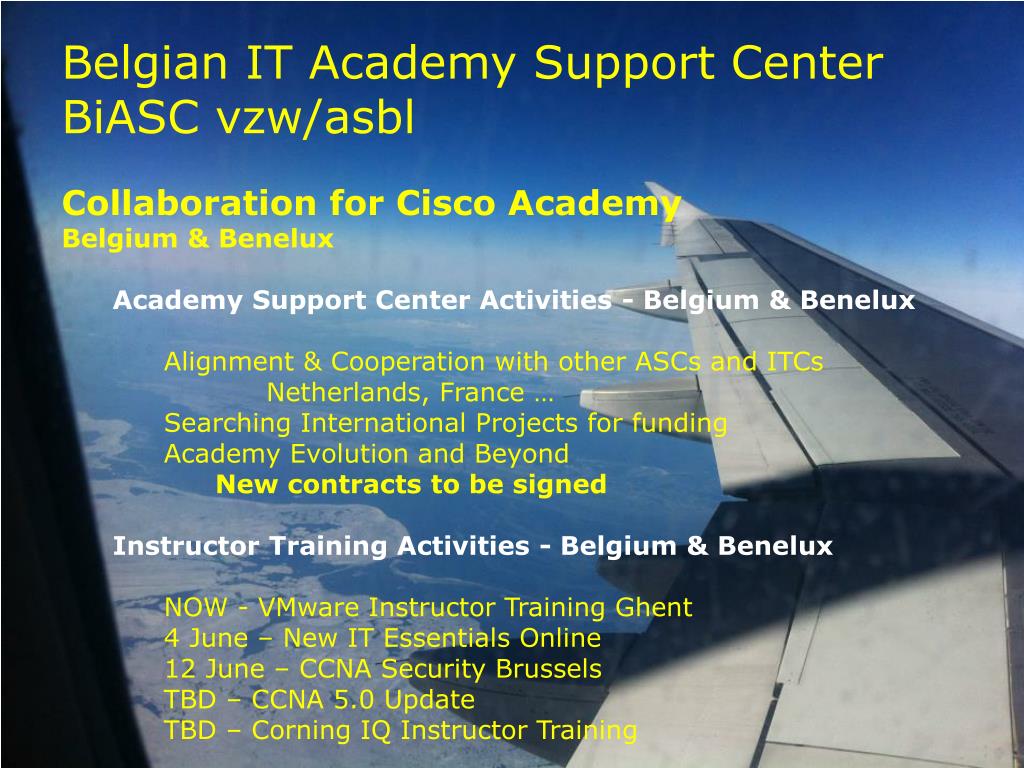 Belgian IT Academy Support Center
BiASC vzw/asbl

Collaboration for Cisco Academy
Belgium & Benelux

Academy Support Center Activities - Belgium & Benelux

Alignment & Cooperation with other ASCs and ITCs
Netherlands, France …
Searching International Projects for funding
Academy Evolution and Beyond
New contracts to be signed

Instructor Training Activities - Belgium & Benelux

NOW - VMware Instructor Training Ghent
4 June – New IT Essentials Online
12 June – CCNA Security Brussels
TBD – CCNA 5.0 Update
TBD – Corning IQ Instructor Training